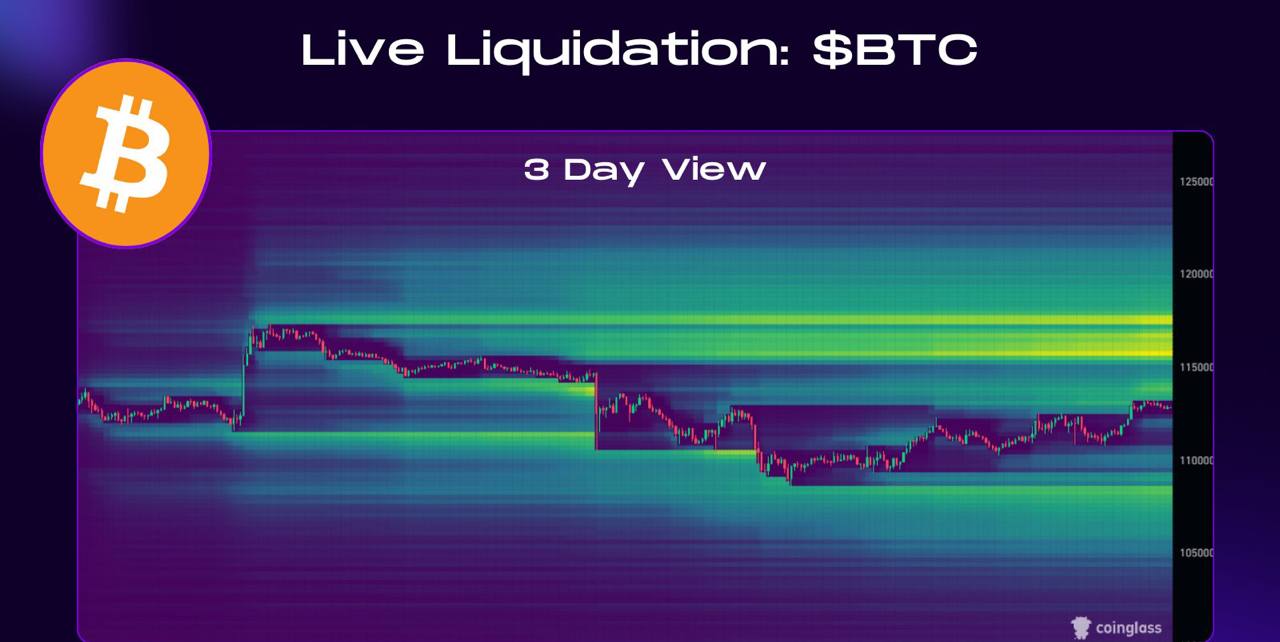 Live Liquidation: $BTC

3 Day View

125000
120000
115000
110000
105000

coinglass